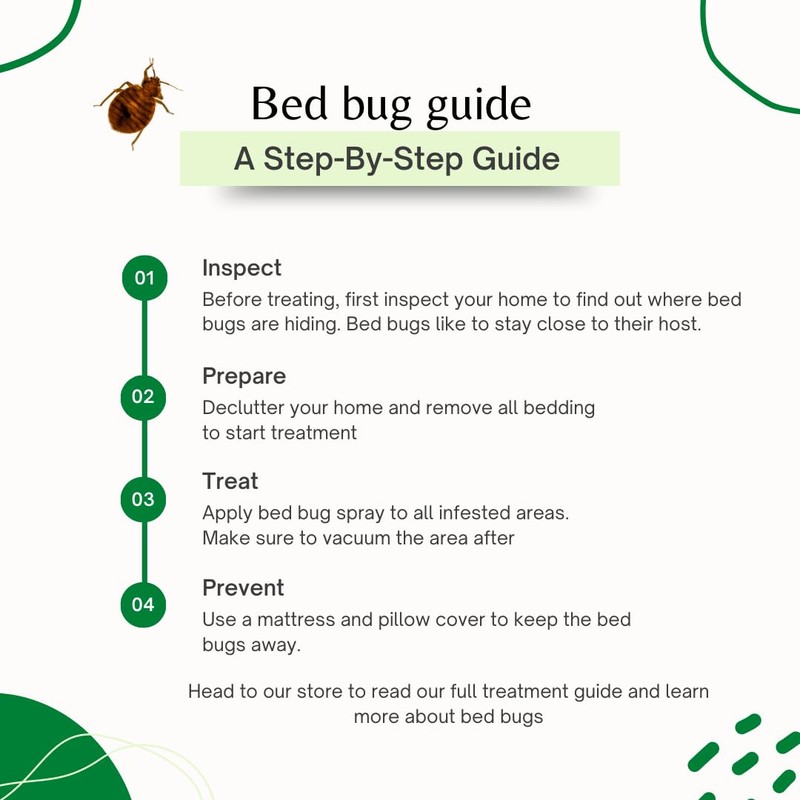 Bed bug guide

A Step-By-Step Guide

01

Inspect

Before treating, first inspect your home to find out where bed bugs are hiding. Bed bugs like to stay close to their host.

02

Prepare

Declutter your home and remove all bedding to start treatment

03

Treat

Apply bed bug spray to all infested areas. Make sure to vacuum the area after

04

Prevent

Use a mattress and pillow cover to keep the bed bugs away.

Head to our store to read our full treatment guide and learn more about bed bugs